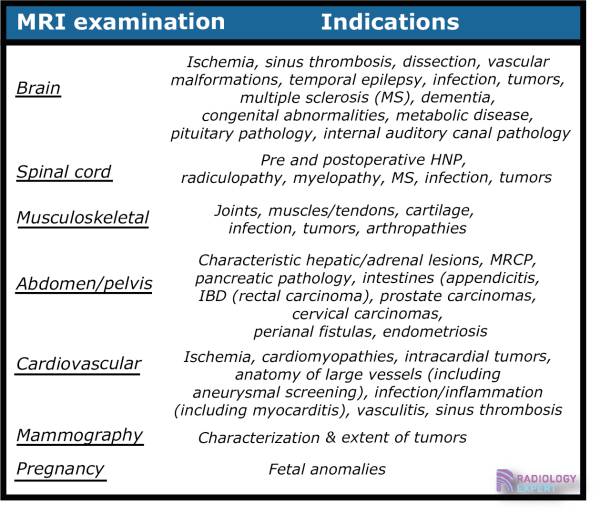 | MRI examination | Indications |
|---|---|
| Brain | Ischemia, sinus thrombosis, dissection, vascular malformations, temporal epilepsy, infection, tumors, multiple sclerosis (MS), dementia, congenital abnormalities, metabolic disease, pituitary pathology, internal auditory canal pathology |
| Spinal cord | Pre and postoperative HNP, radiculopathy, myelopathy, MS, infection, tumors |
| Musculoskeletal | Joints, muscles/tendons, cartilage, infection, tumors, arthropathies |
| Abdomen/pelvis | Characteristic hepatic/adrenal lesions, MRCP, pancreatic pathology, intestines (appendicitis, IBD (rectal carcinoma), prostate carcinomas, cervical carcinomas, perianal fistulas, endometriosis |
| Cardiovascular | Ischemia, cardiomyopathies, intracardial tumors, anatomy of large vessels (including aneurysmal screening), infection/inflammation (including myocarditis), vasculitis, sinus thrombosis |
| Mammography | Characterization & extent of tumors |
| Pregnancy | Fetal anomalies |

RADIOLOGY EXPERT